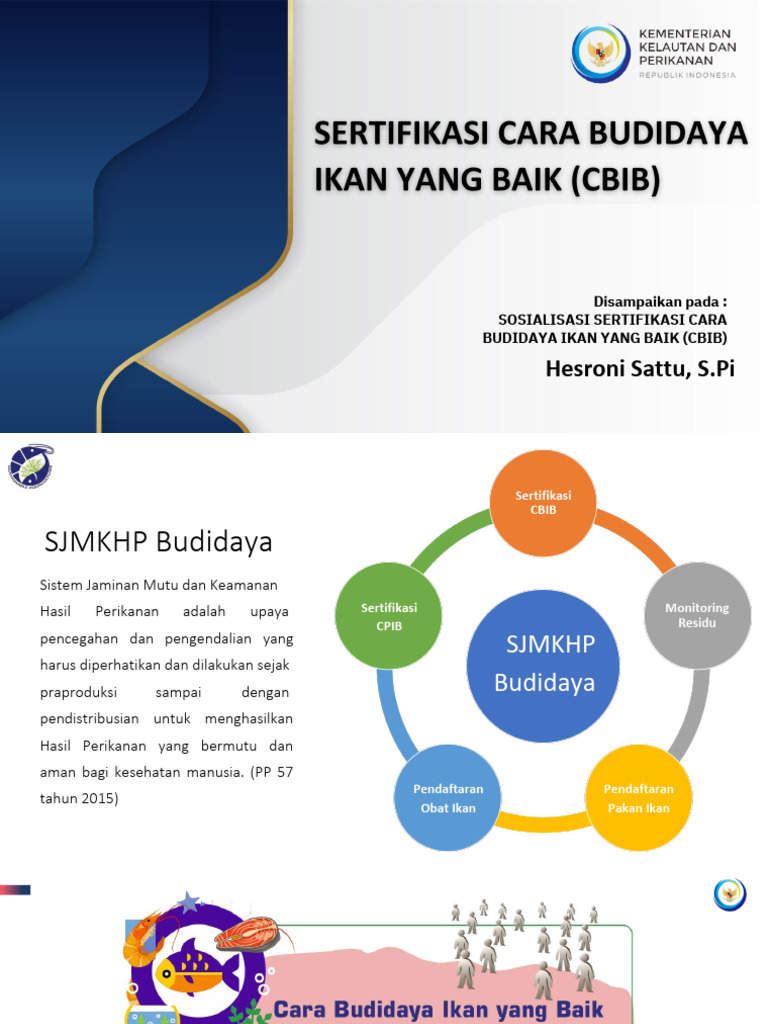 KEMENTERIAN KELAUTAN DAN PERIKANAN
REPUBLIK INDONESIA

SERTIFIKASI CARA BUDIDAYA IKAN YANG BAIK (CBIB)

Disampaikan pada :
SOSIALISASI SERTIFIKASI CARA BUDIDAYA IKAN YANG BAIK (CBIB)

Hesroni Sattu, S.Pi

SJMKHP Budidaya

Sistem Jaminan Mutu dan Keamanan Hasil Perikanan adalah upaya pencegahan dan pengendalian yang harus diperhatikan dan dilakukan sejak praproduksi sampai dengan pendistribusian untuk menghasilkan Hasil Perikanan yang bermutu dan aman bagi kesehatan manusia. (PP 57 tahun 2015)

Sertifikasi CBIB

Monitoring Residu

Pendaftaran Pakan Ikan

Pendaftaran Obat Ikan

Sertifikasi CPIB

SJMKHP Budidaya

Cara Budidaya Ikan yang Baik